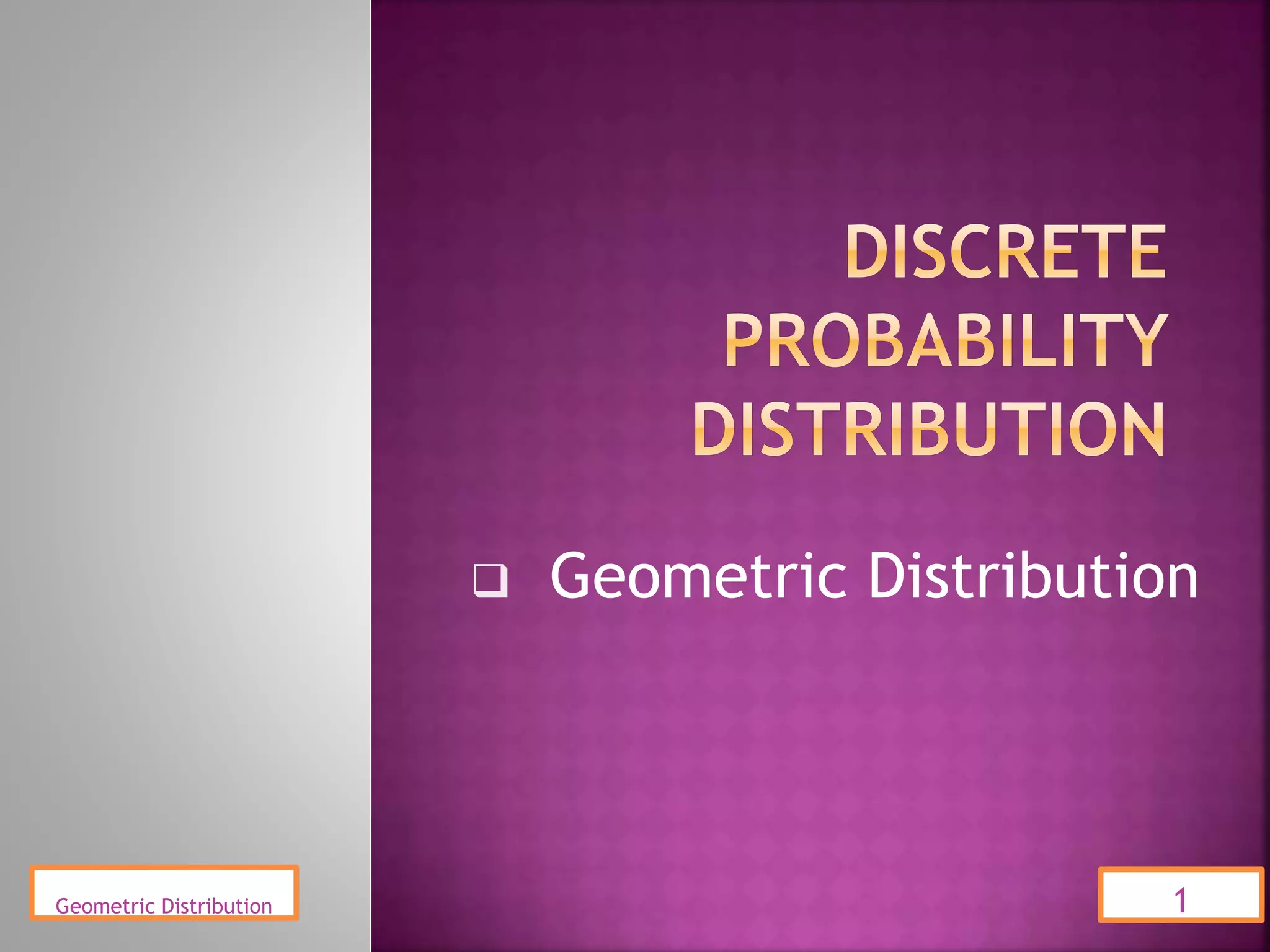 DISCRETE PROBABILITY DISTRIBUTION

❑ Geometric Distribution

Geometric Distribution

1